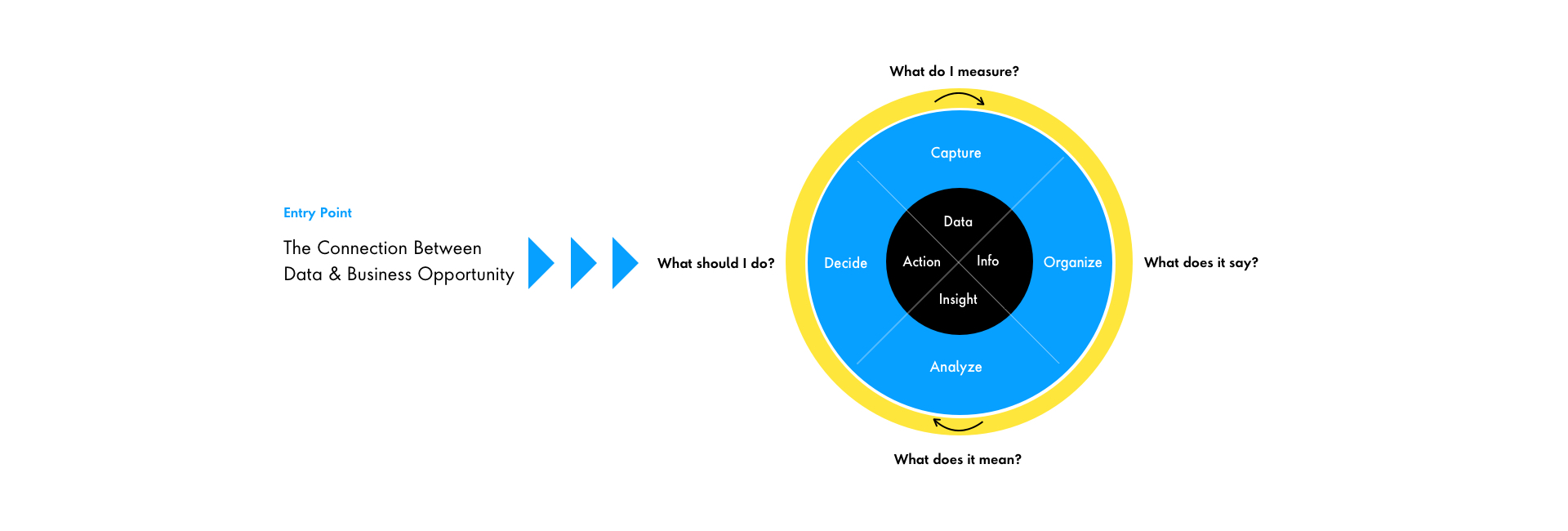 Entry Point

The Connection Between Data & Business Opportunity

What should I do?

What do I measure?

Capture

Decide

Data

Action

Info

Insight

Organize

Analyze

What does it say?

What does it mean?